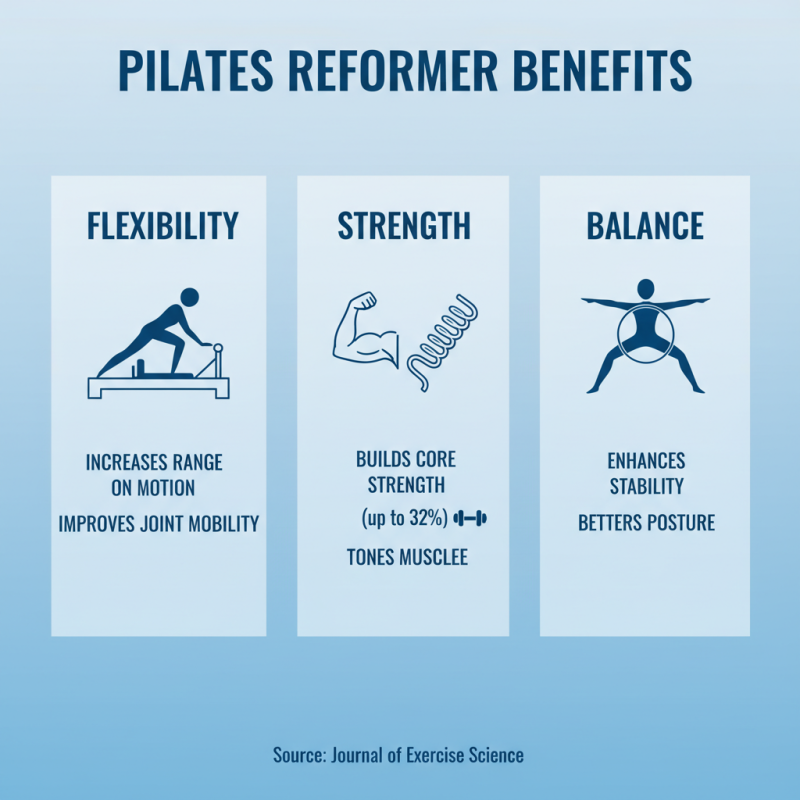 PILATES REFORMER BENEFITS

FLEXIBILITY

INCREASES RANGE ON MOTION

IMPROVES JOINT MOBILITY

STRENGTH

BUILDS CORE STRENGTH

(up to 32%)

TONES MUSCLEE

BALANCE

ENHANCES STABILITY

BETTERS POSTURE

Source: Journal of Exercise Science